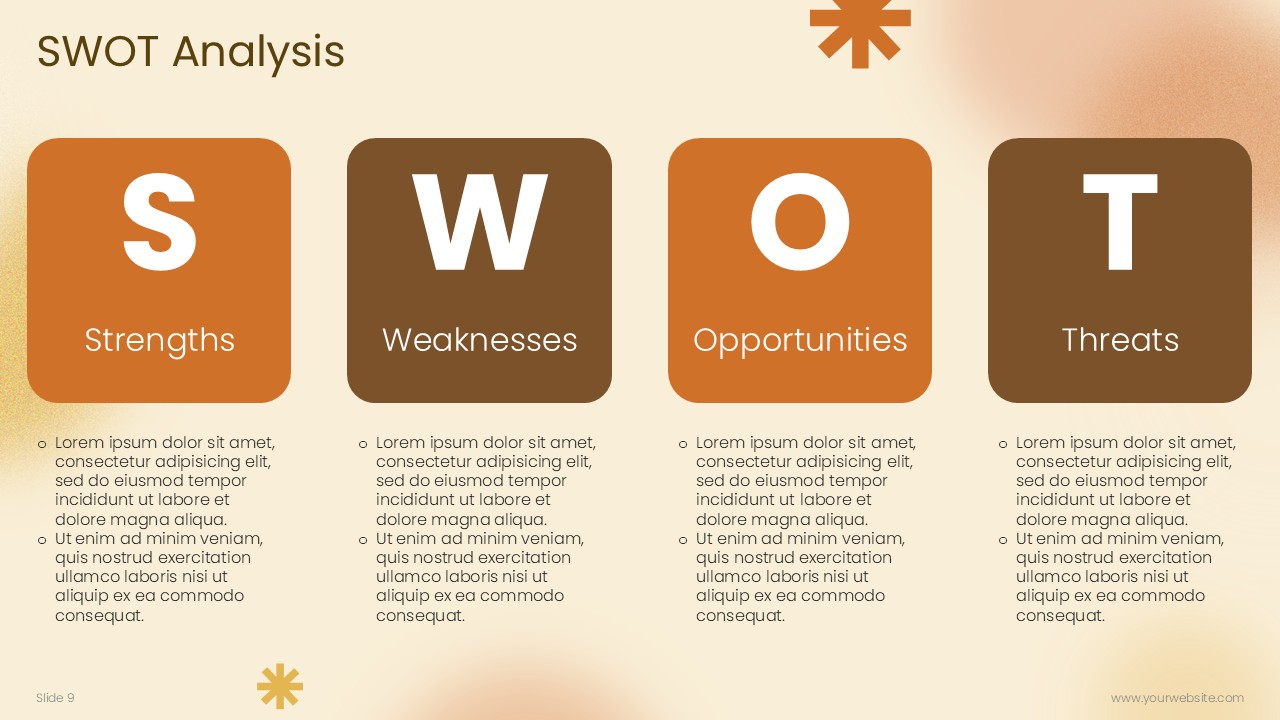 SWOT Analysis

S

Strengths

o Lorem ipsum dolor sit amet, consectetur adipisicing elit, sed do eiusmod tempor incididunt ut labore et dolore magna aliqua.
o Ut enim ad minim veniam, quis nostrud exercitation ullamco laboris nisi ut aliquip ex ea commodo consequat.

W

Weaknesses

o Lorem ipsum dolor sit amet, consectetur adipisicing elit, sed do eiusmod tempor incididunt ut labore et dolore magna aliqua.
o Ut enim ad minim veniam, quis nostrud exercitation ullamco laboris nisi ut aliquip ex ea commodo consequat.

O

Opportunities

o Lorem ipsum dolor sit amet, consectetur adipisicing elit, sed do eiusmod tempor incididunt ut labore et dolore magna aliqua.
o Ut enim ad minim veniam, quis nostrud exercitation ullamco laboris nisi ut aliquip ex ea commodo consequat.

T

Threats

o Lorem ipsum dolor sit amet, consectetur adipisicing elit, sed do eiusmod tempor incididunt ut labore et dolore magna aliqua.
o Ut enim ad minim veniam, quis nostrud exercitation ullamco laboris nisi ut aliquip ex ea commodo consequat.

Slide 9

www.yourwebsite.com